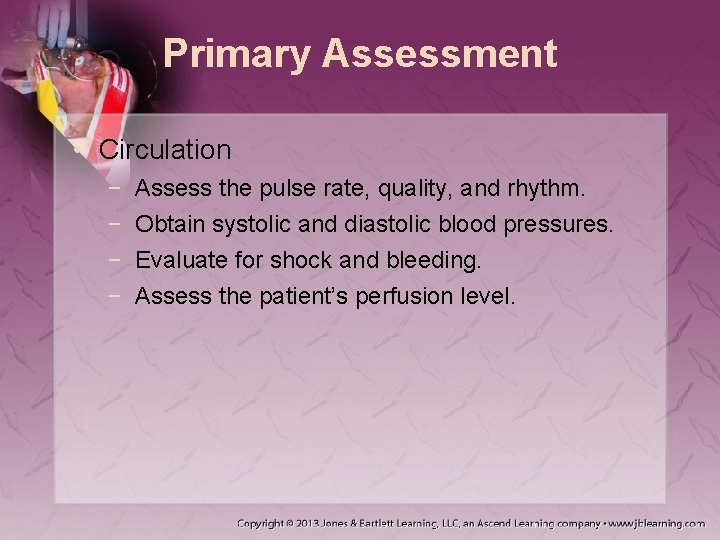 Primary Assessment

• Circulation
 – Assess the pulse rate, quality, and rhythm.
 – Obtain systolic and diastolic blood pressures.
 – Evaluate for shock and bleeding.
 – Assess the patient's perfusion level.

Copyright © 2013 Jones & Bartlett Learning, LLC, an Ascend Learning company • www.jblearning.com